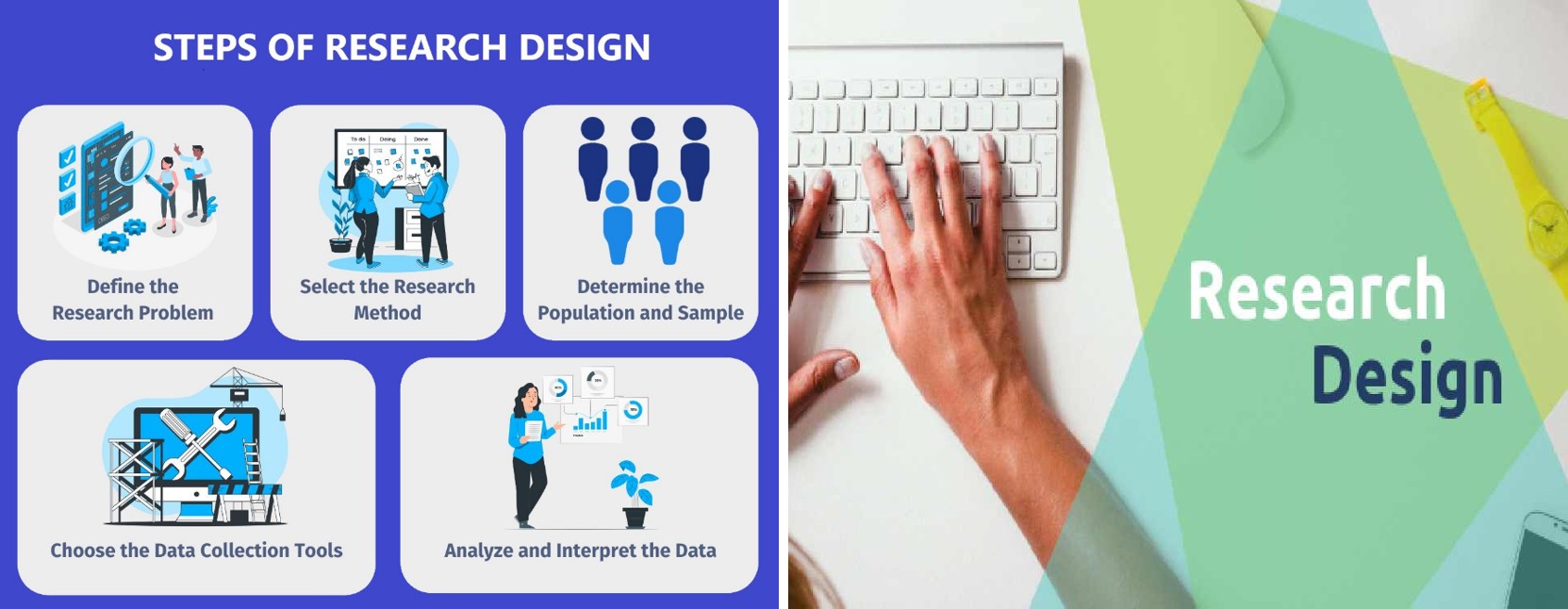 STEPS OF RESEARCH DESIGN

To do Doing Done

Define the Research Problem

Select the Research Method

Determine the Population and Sample

Choose the Data Collection Tools

Analyze and Interpret the Data

Research Design